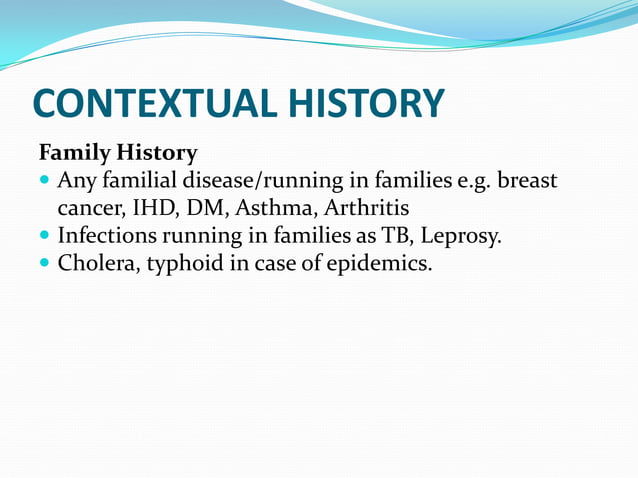 CONTEXTUAL HISTORY

Family History

- Any familial disease/running in families e.g. breast cancer, IHD, DM, Asthma, Arthritis
- Infections running in families as TB, Leprosy.
- Cholera, typhoid in case of epidemics.